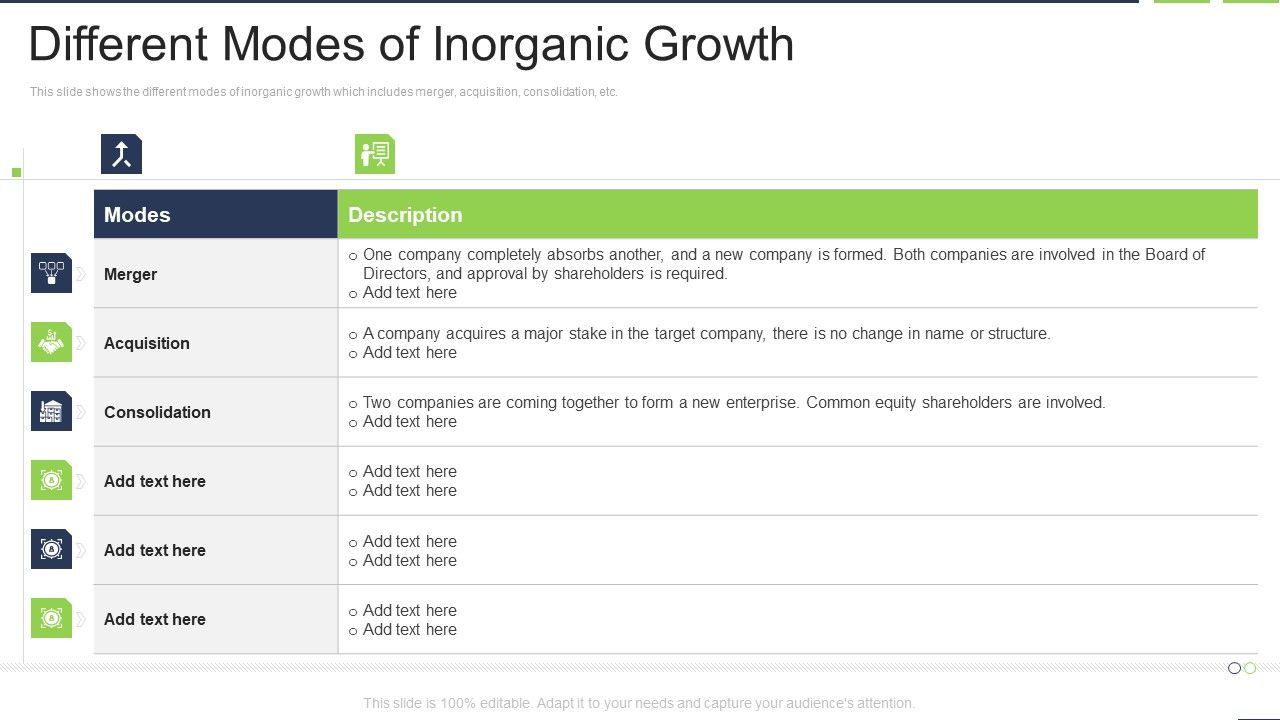 Different Modes of Inorganic Growth

This slide shows the different modes of inorganic growth which includes merger, acquisition, consolidation, etc.

| Modes | Description |
|---|---|
| Merger | ○ One company completely absorbs another, and a new company is formed. Both companies are involved in the Board of Directors, and approval by shareholders is required. ○ Add text here |
| Acquisition | ○ A company acquires a major stake in the target company, there is no change in name or structure. ○ Add text here |
| Consolidation | ○ Two companies are coming together to form a new enterprise. Common equity shareholders are involved. ○ Add text here |
| Add text here | ○ Add text here ○ Add text here |
| Add text here | ○ Add text here ○ Add text here |
| Add text here | ○ Add text here ○ Add text here |

This slide is 100% editable. Adapt it to your needs and capture your audience's attention.